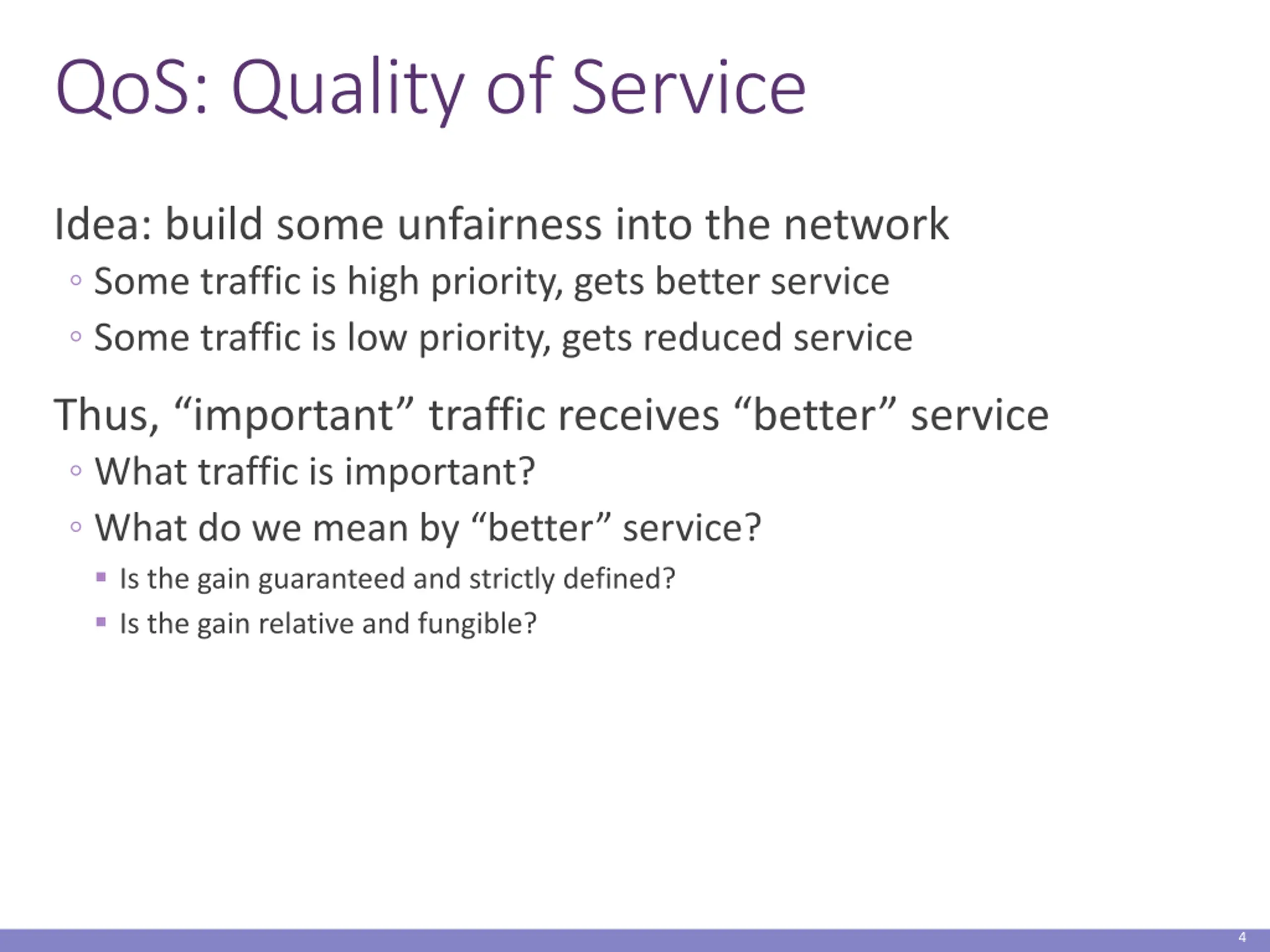 QoS: Quality of Service

Idea: build some unfairness into the network

◦ Some traffic is high priority, gets better service

◦ Some traffic is low priority, gets reduced service

Thus, “important” traffic receives “better” service

◦ What traffic is important?

◦ What do we mean by “better” service?

▪ Is the gain guaranteed and strictly defined?

▪ Is the gain relative and fungible?

4